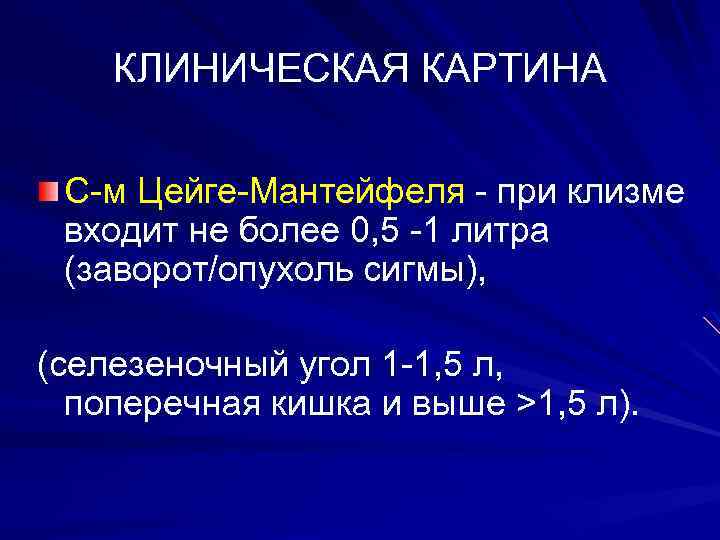 КЛИНИЧЕСКАЯ КАРТИНА

С-м Цейге-Мантейфеля - при клизме входит не более 0,5 -1 литра (заворот/опухоль сигмы),

(селезеночный угол 1-1,5 л, поперечная кишка и выше >1,5 л).